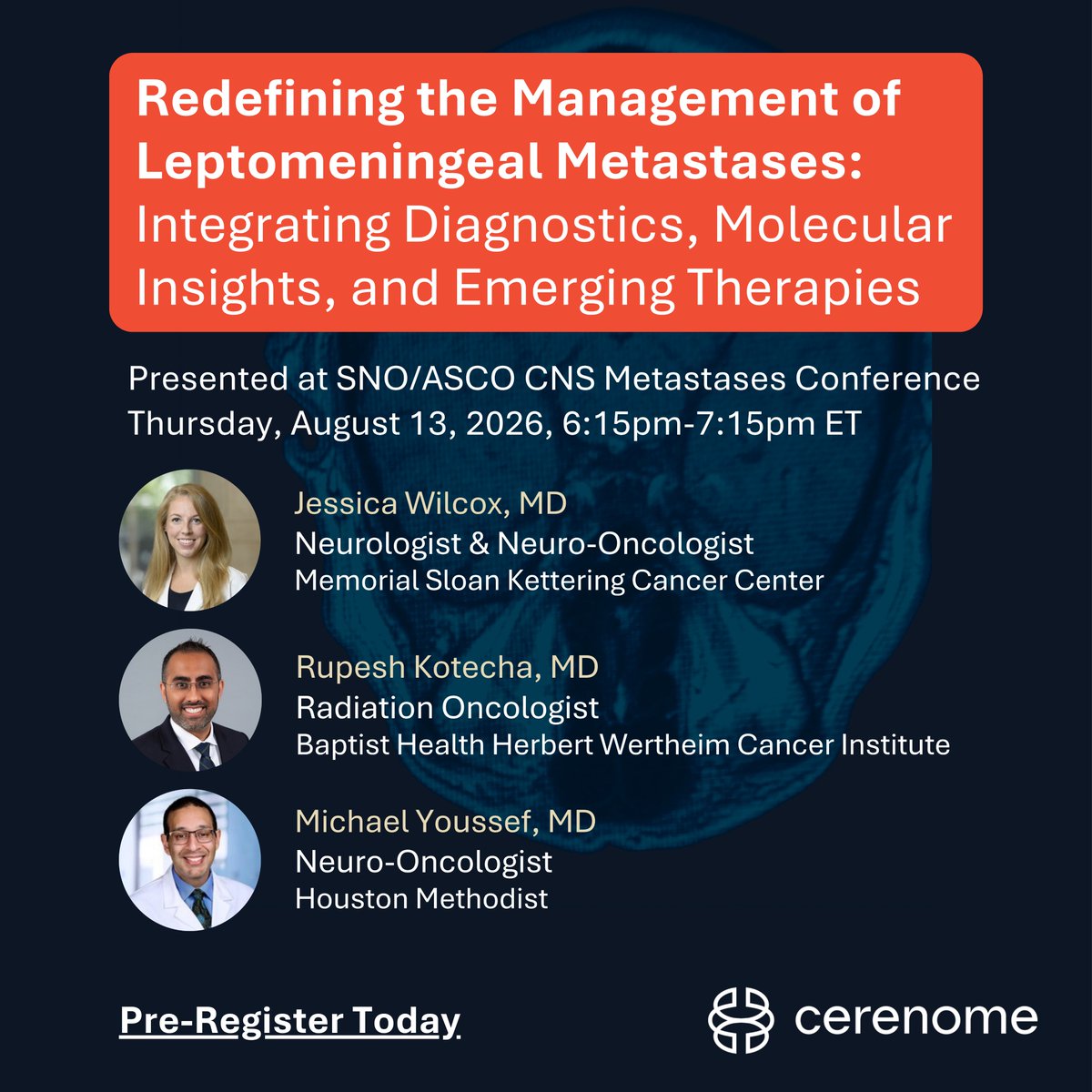 Redefining the Management of Leptomeningeal Metastases: Integrating Diagnostics, Molecular Insights, and Emerging Therapies

Presented at SNO/ASCO CNS Metastases Conference
Thursday, August 13, 2026, 6:15pm-7:15pm ET

Jessica Wilcox, MD
Neurologist & Neuro-Oncologist
Memorial Sloan Kettering Cancer Center

Rupesh Kotecha, MD
Radiation Oncologist
Baptist Health Herbert Wertheim Cancer Institute

Michael Youssef, MD
Neuro-Oncologist
Houston Methodist

Pre-Register Today

cerenome